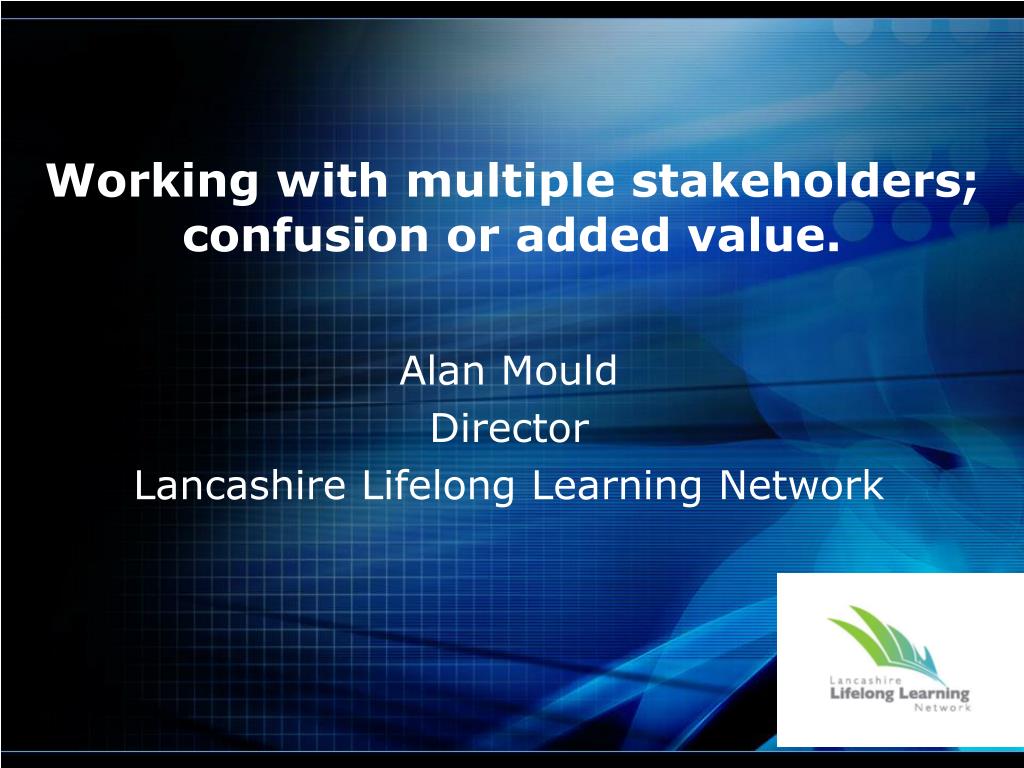 Working with multiple stakeholders; confusion or added value.

Alan Mould
Director
Lancashire Lifelong Learning Network

Lancashire
Lifelong Learning
Network